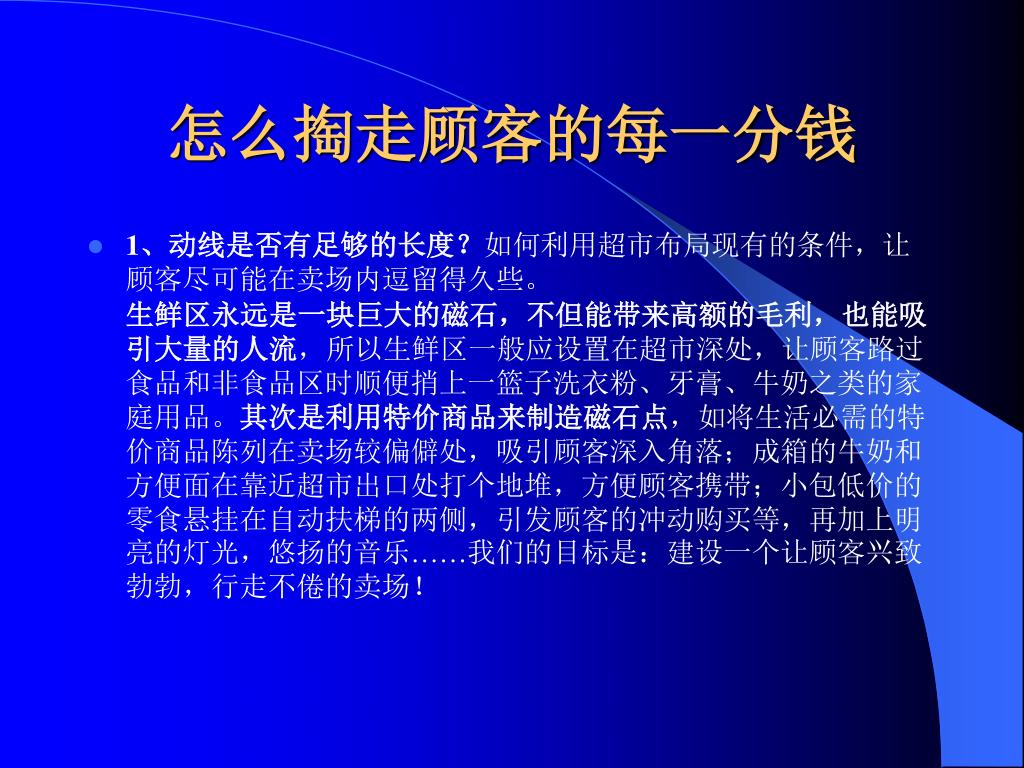 怎么掏走顾客的每一分钱

1、动线是否有足够的长度？如何利用超市布局现有的条件，让顾客尽可能在卖场内逗留得久些。
生鲜区永远是一块巨大的磁石，不但能带来高额的毛利，也能吸引大量的人流，所以生鲜区一般应设置在超市深处，让顾客路过食品和非食品区时顺便捎上一篮子洗衣粉、牙膏、牛奶之类的家庭用品。其次是利用特价商品来制造磁石点，如将生活必需的特价商品陈列在卖场较偏僻处，吸引顾客深入角落；成箱的牛奶和方便面在靠近超市出口处打个地堆，方便顾客携带；小包低价的零食悬挂在自动扶梯的两侧，引发顾客的冲动购买等，再加上明亮的灯光，悠扬的音乐……我们的目标是：建设一个让顾客兴致勃勃，行走不倦的卖场！